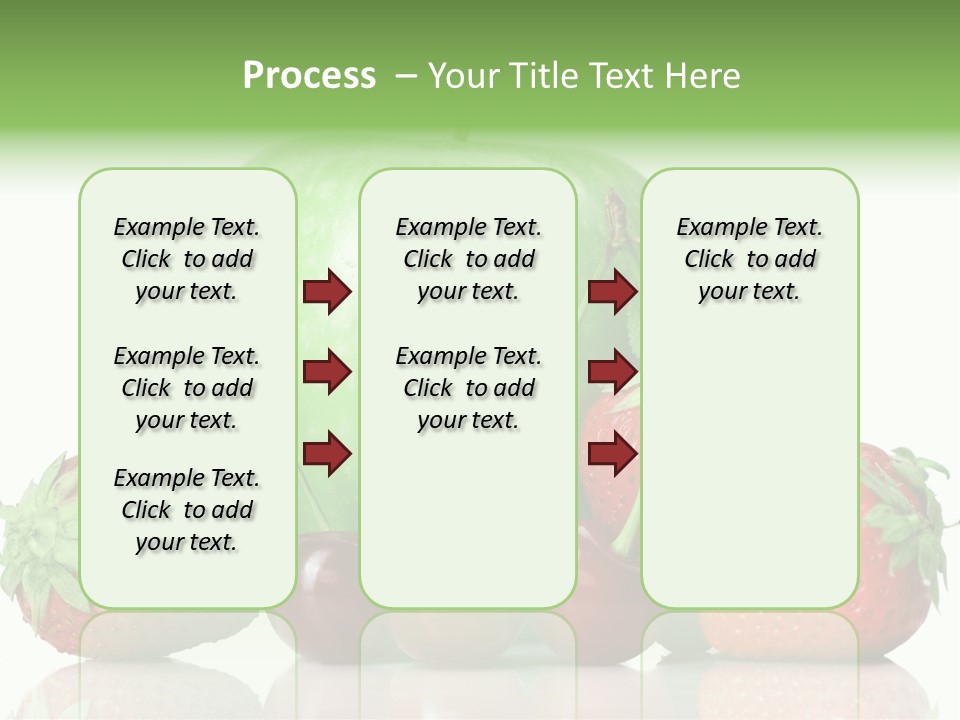 Process – Your Title Text Here

Example Text. Click to add your text.

Example Text. Click to add your text.

Example Text. Click to add your text.

Example Text. Click to add your text.

Example Text. Click to add your text.

Example Text. Click to add your text.